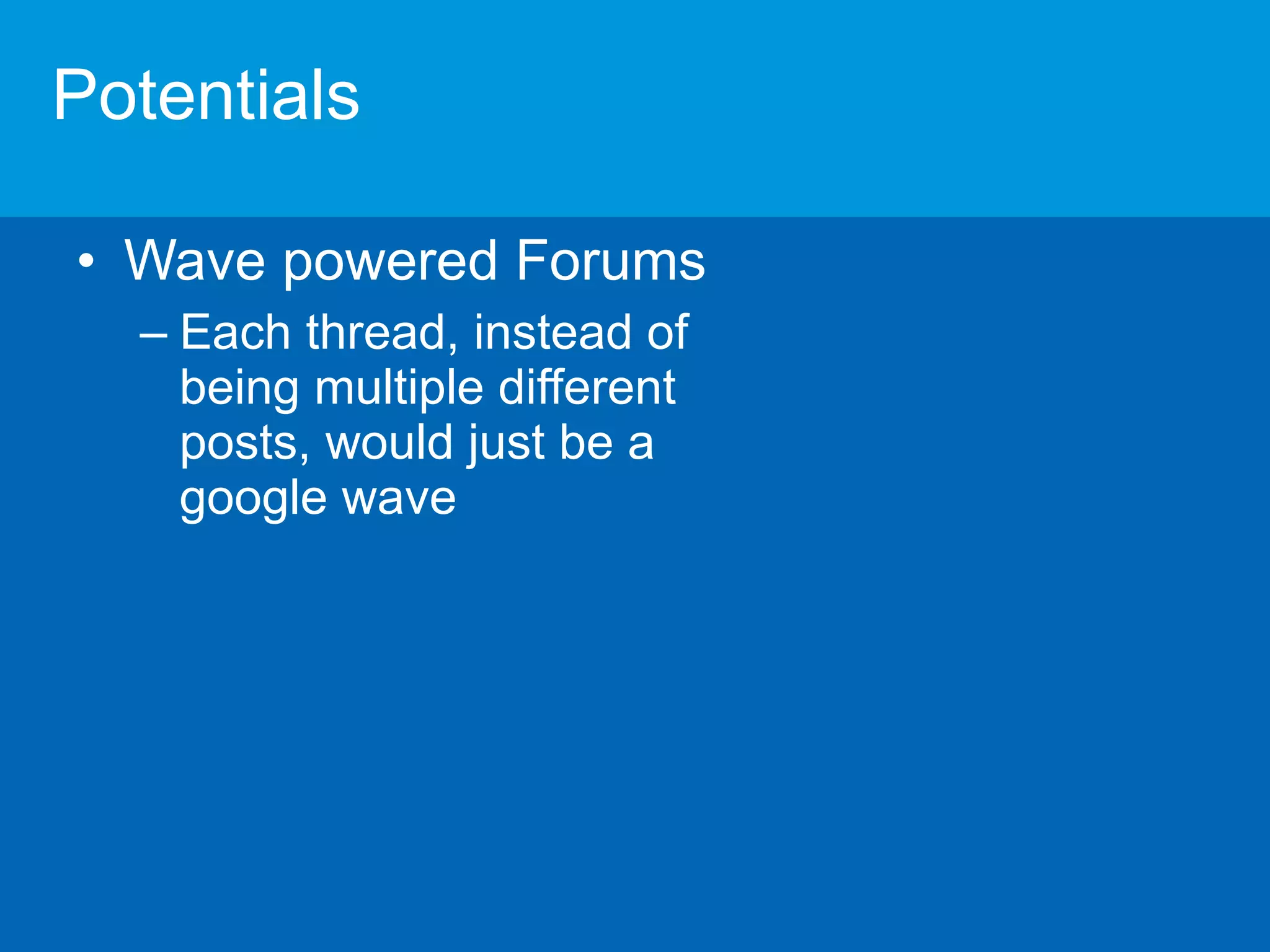 Potentials

• Wave powered Forums
– Each thread, instead of being multiple different posts, would just be a google wave